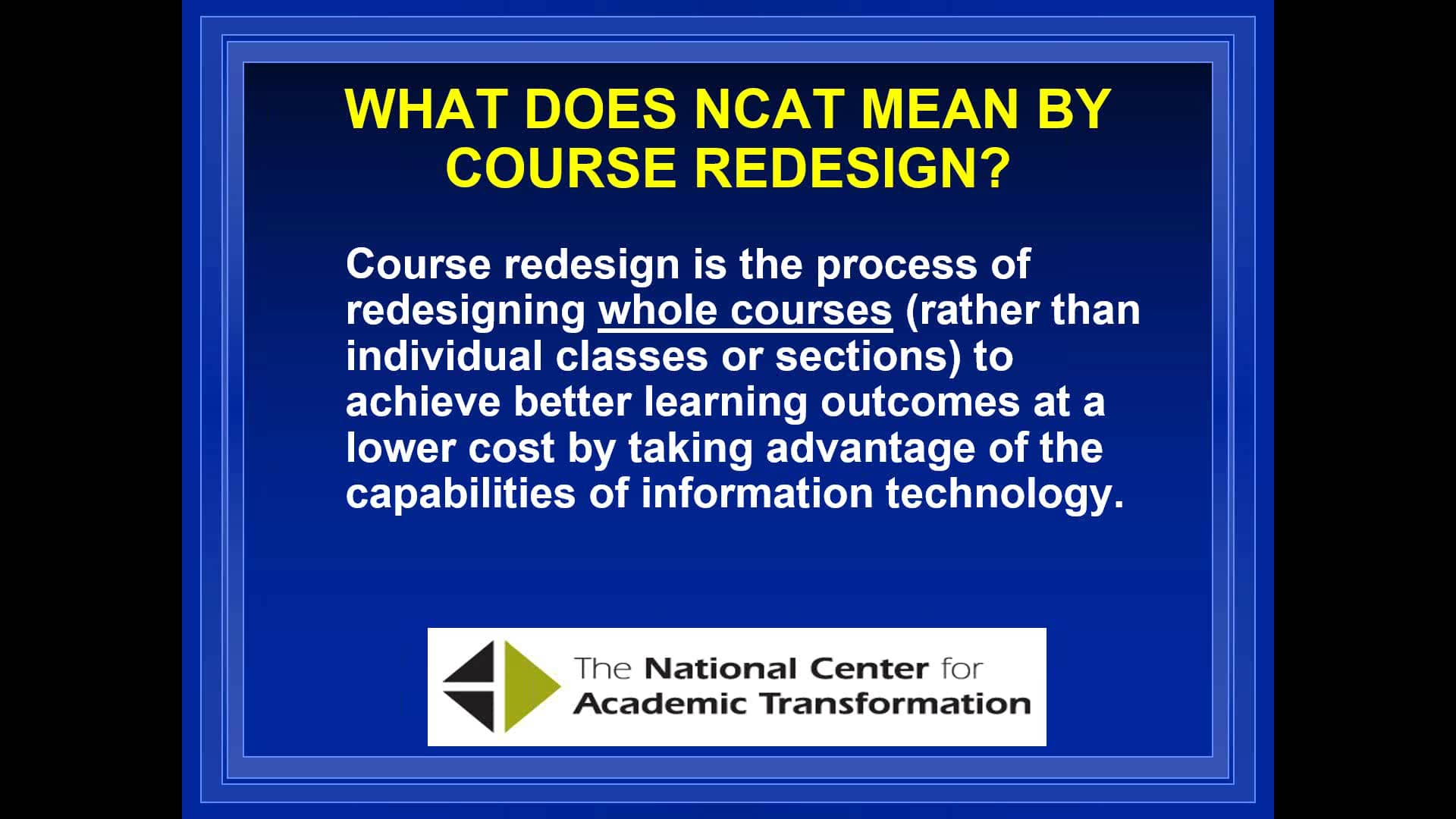 WHAT DOES NCAT MEAN BY COURSE REDESIGN?

Course redesign is the process of redesigning whole courses (rather than individual classes or sections) to achieve better learning outcomes at a lower cost by taking advantage of the capabilities of information technology.

The National Center for Academic Transformation